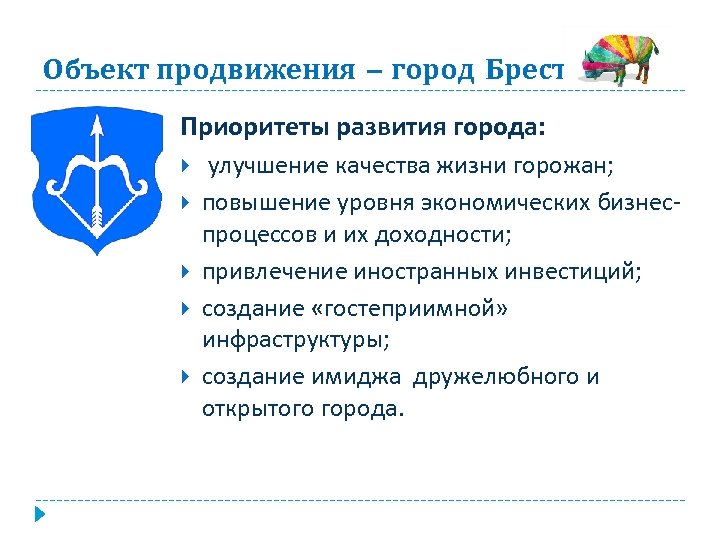 Объект продвижения – город Брест

Приоритеты развития города:

улучшение качества жизни горожан;

повышение уровня экономических бизнес-процессов и их доходности;

привлечение иностранных инвестиций;

создание «гостеприимной» инфраструктуры;

создание имиджа дружелюбного и открытого города.